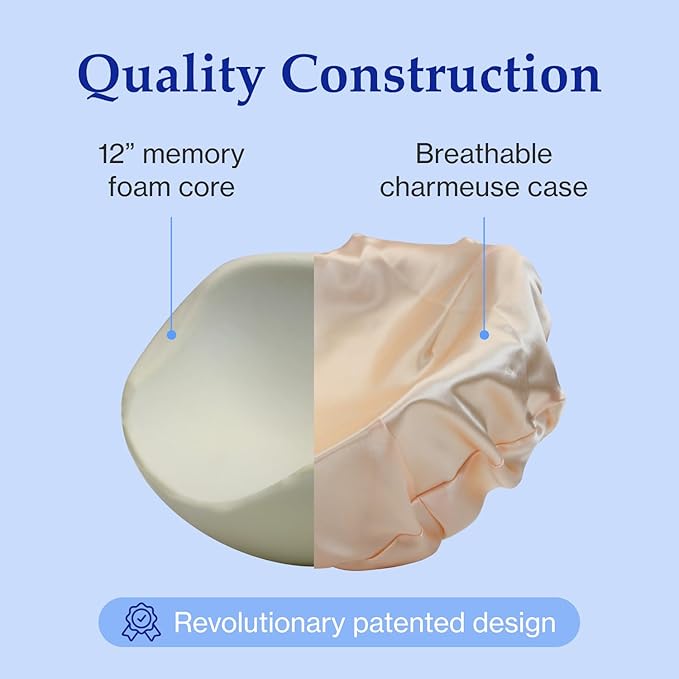 Quality Construction

12” memory foam core

Breathable charmeuse case

Revolutionary patented design